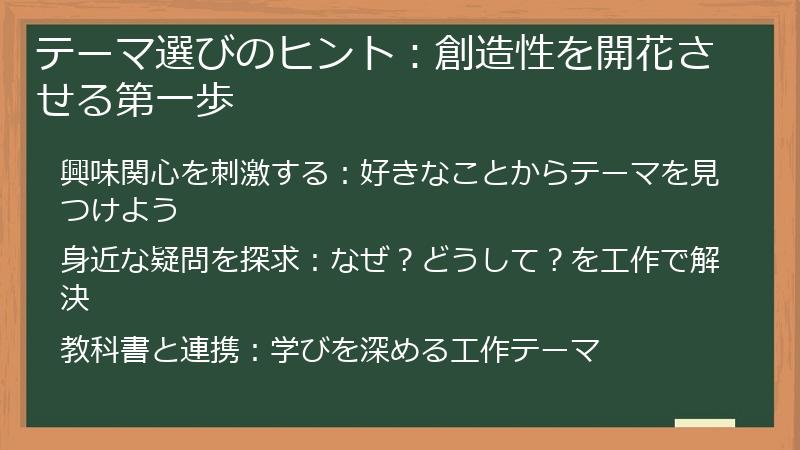 テーマ選びのヒント：創造性を開花させる第一歩

興味関心を刺激する：好きなことからテーマを見つけよう

身近な疑問を探求：なぜ？どうして？を工作で解決

教科書と連携：学びを深める工作テーマ